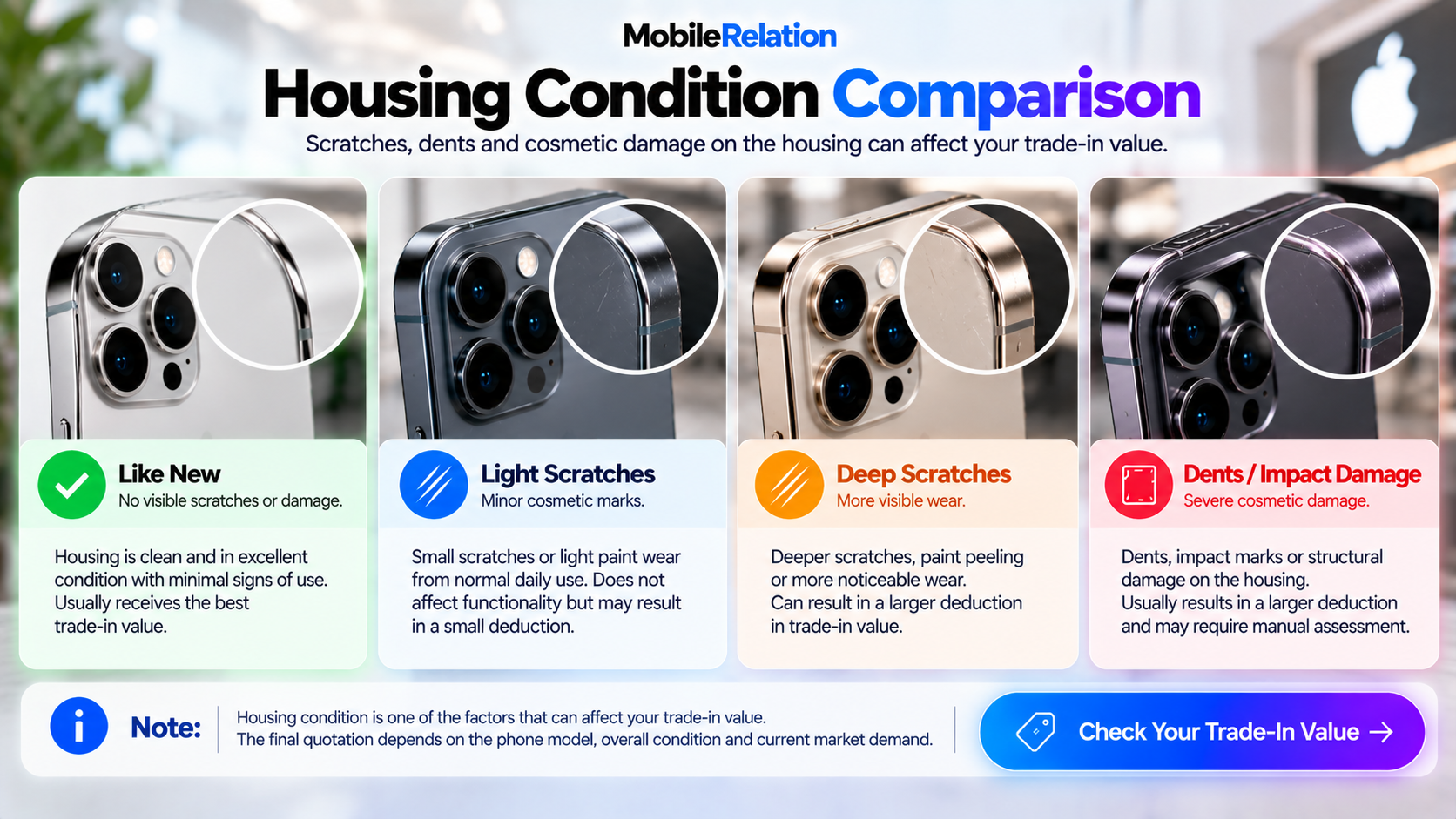 MobileRelation

Housing Condition Comparison

Scratches, dents and cosmetic damage on the housing can affect your trade-in value.

Like New
No visible scratches or damage.

Housing is clean and in excellent condition with minimal signs of use. Usually receives the best trade-in value.

Light Scratches
Minor cosmetic marks.

Small scratches or light paint wear from normal daily use. Does not affect functionality but may result in a small deduction.

Deep Scratches
More visible wear.

Deeper scratches, paint peeling or more noticeable wear. Can result in a larger deduction in trade-in value.

Dents / Impact Damage
Severe cosmetic damage.

Dents, impact marks or structural damage on the housing. Usually results in a larger deduction and may require manual assessment.

Note:

Housing condition is one of the factors that can affect your trade-in value.
The final quotation depends on the phone model, overall condition and current market demand.

Check Your Trade-In Value →